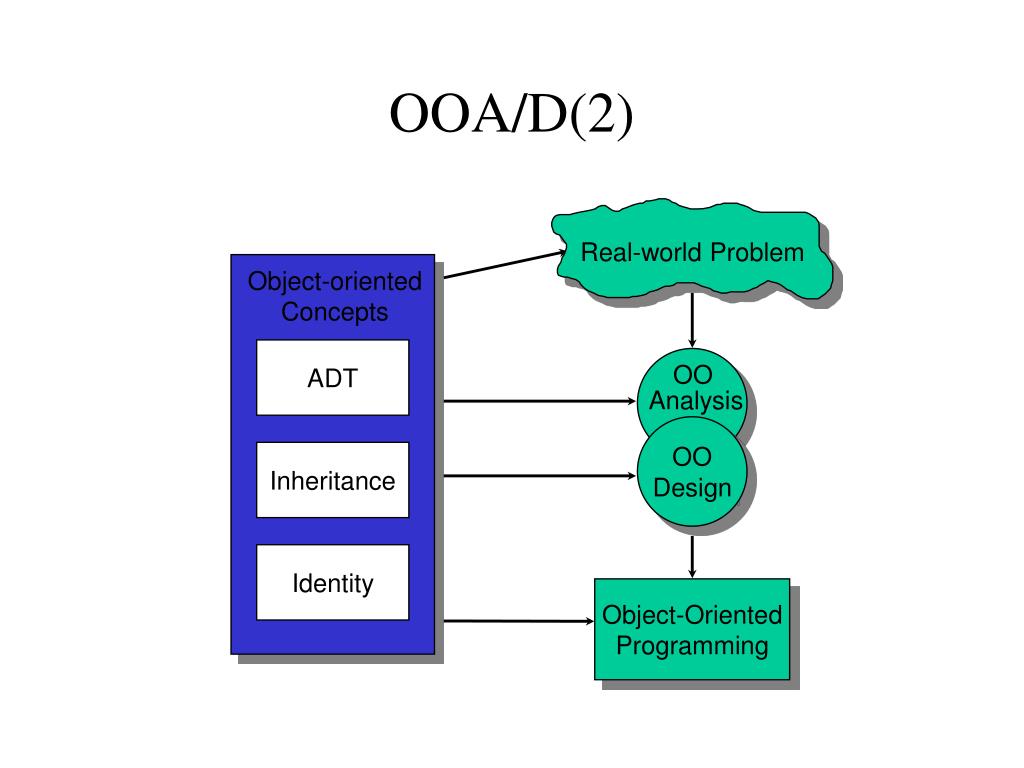 OOA/D(2)

Object-oriented Concepts

ADT

Inheritance

Identity

Real-world Problem

OO Analysis

OO Design

Object-Oriented Programming